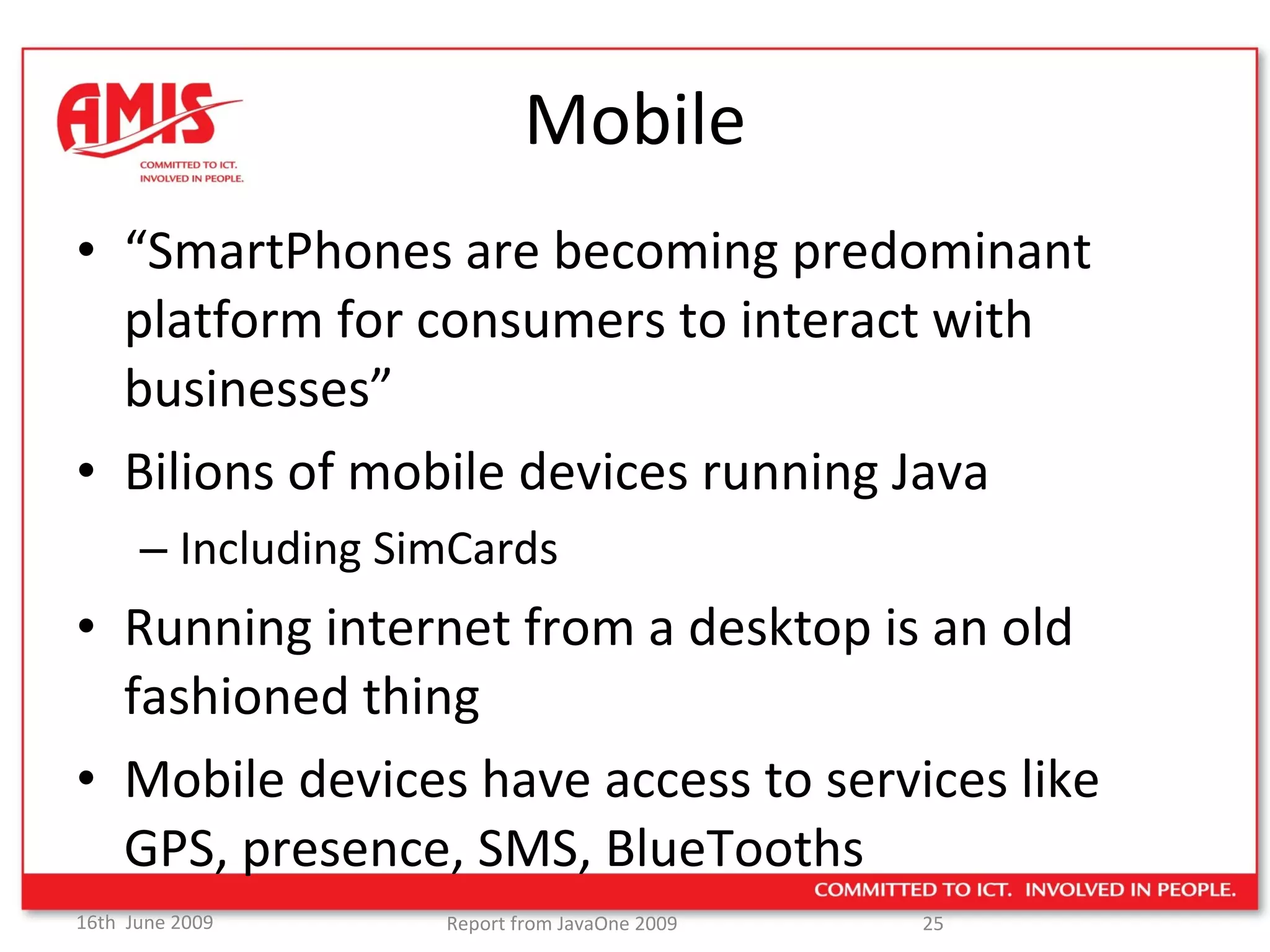 AMIS
COMMITTED TO ICT.
INVOLVED IN PEOPLE.

Mobile

• “SmartPhones are becoming predominant platform for consumers to interact with businesses”
• Bilions of mobile devices running Java
– Including SimCards
• Running internet from a desktop is an old fashioned thing
• Mobile devices have access to services like GPS, presence, SMS, BlueTooths

COMMITTED TO ICT. INVOLVED IN PEOPLE.

16th June 2009 Report from JavaOne 2009 25